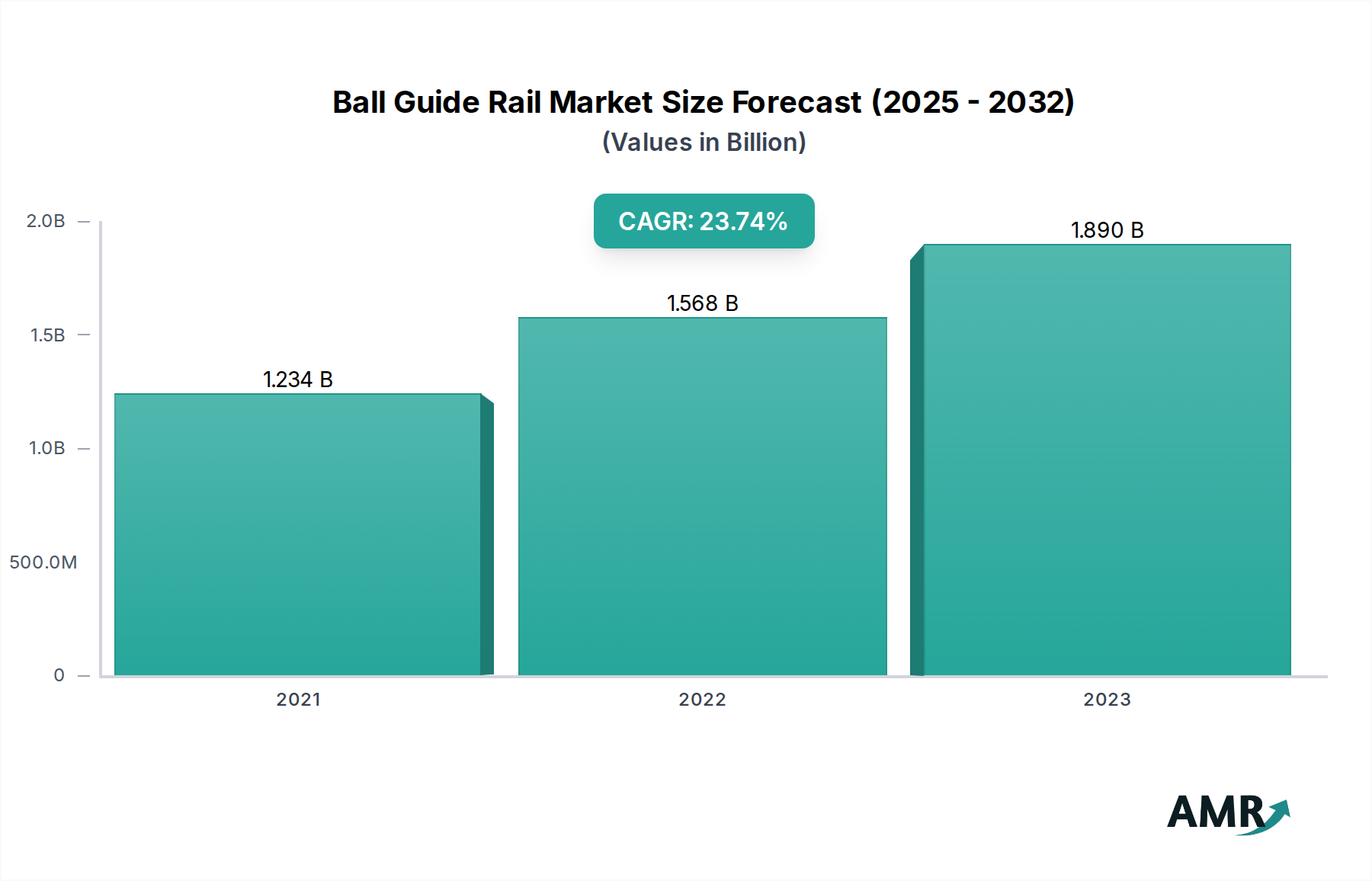 Ball Guide Rail Market Size Forecast (2025 - 2032)
(Values in Billion)

CAGR: 23.74%

2.0B
1.5B
1.0B
500.0M
0

1.234 B
1.568 B
1.890 B

2021
2022
2023

AMR